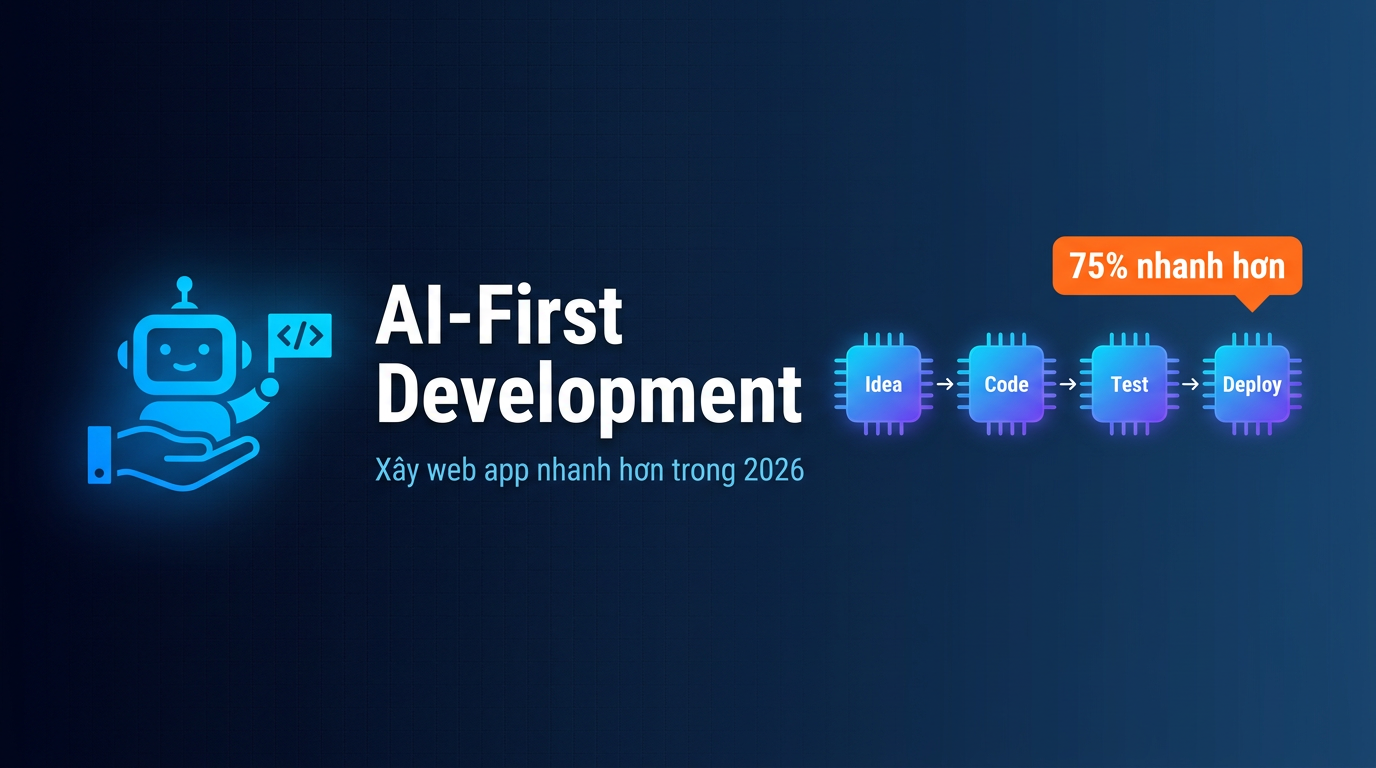 </>

AI-First Development

Xây web app nhanh hơn trong 2026

75% nhanh hơn

Idea → Code → Test → Deploy